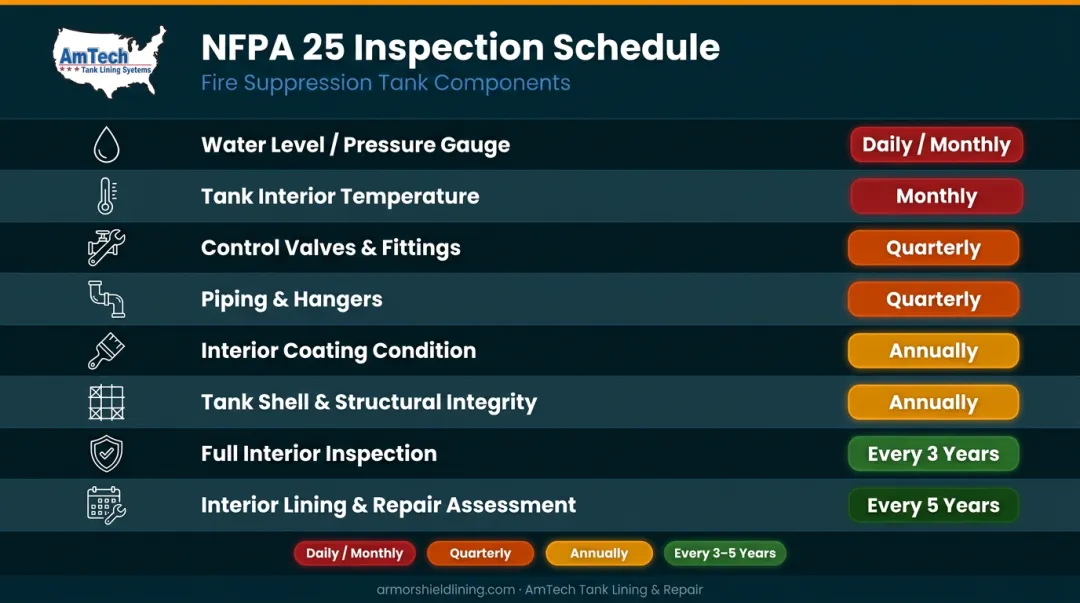 AmTech
Tank Lining Systems

NFPA 25 Inspection Schedule
Fire Suppression Tank Components

| | |
|---|---|
| Water Level / Pressure Gauge | Daily / Monthly |
| Tank Interior Temperature | Monthly |
| Control Valves & Fittings | Quarterly |
| Piping & Hangers | Quarterly |
| Interior Coating Condition | Annually |
| Tank Shell & Structural Integrity | Annually |
| Full Interior Inspection | Every 3 Years |
| Interior Lining & Repair Assessment | Every 5 Years |

Daily / Monthly Quarterly Annually Every 3–5 Years

armorshieldlining.com · AmTech Tank Lining & Repair